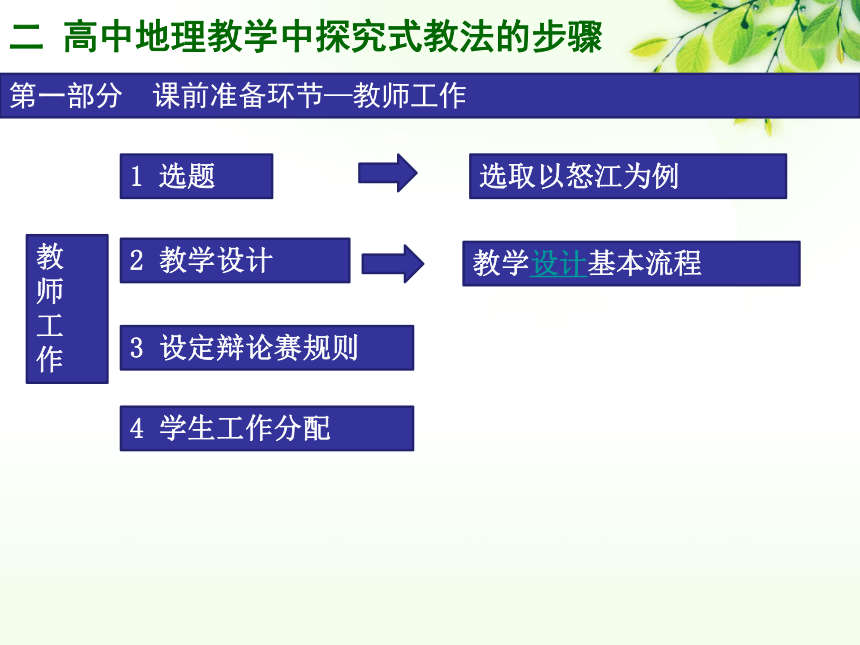 二 高中地理教学中探究式教法的步骤

第一部分 课前准备环节—教师工作

教师工作

1 选题

选取以怒江为例

2 教学设计

教学设计基本流程

3 设定辩论赛规则

4 学生工作分配